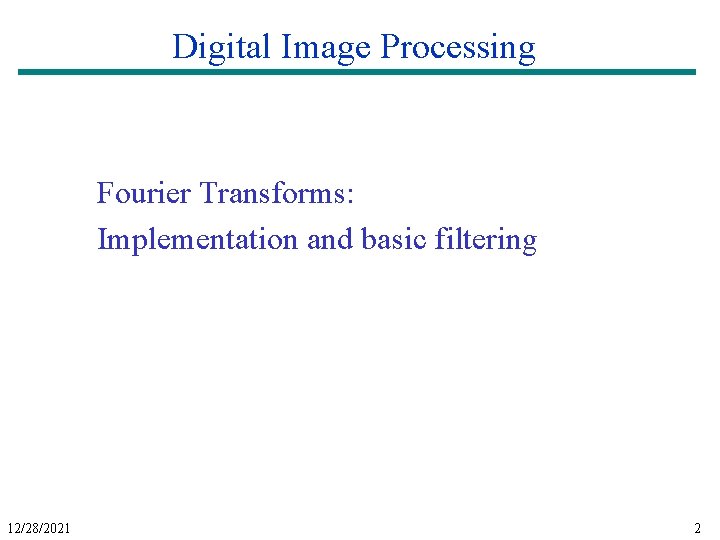 Digital Image Processing

Fourier Transforms:
Implementation and basic filtering

12/28/2021

2